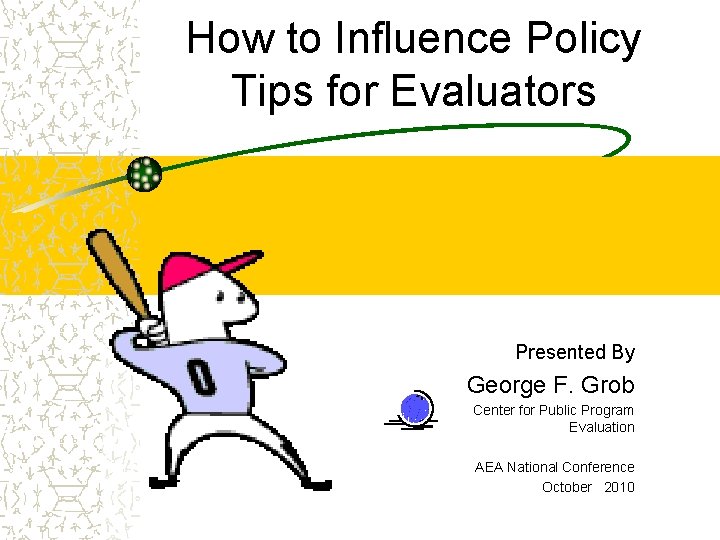 How to Influence Policy
Tips for Evaluators

0

Presented By

George F. Grob

Center for Public Program Evaluation

AEA National Conference
October 2010